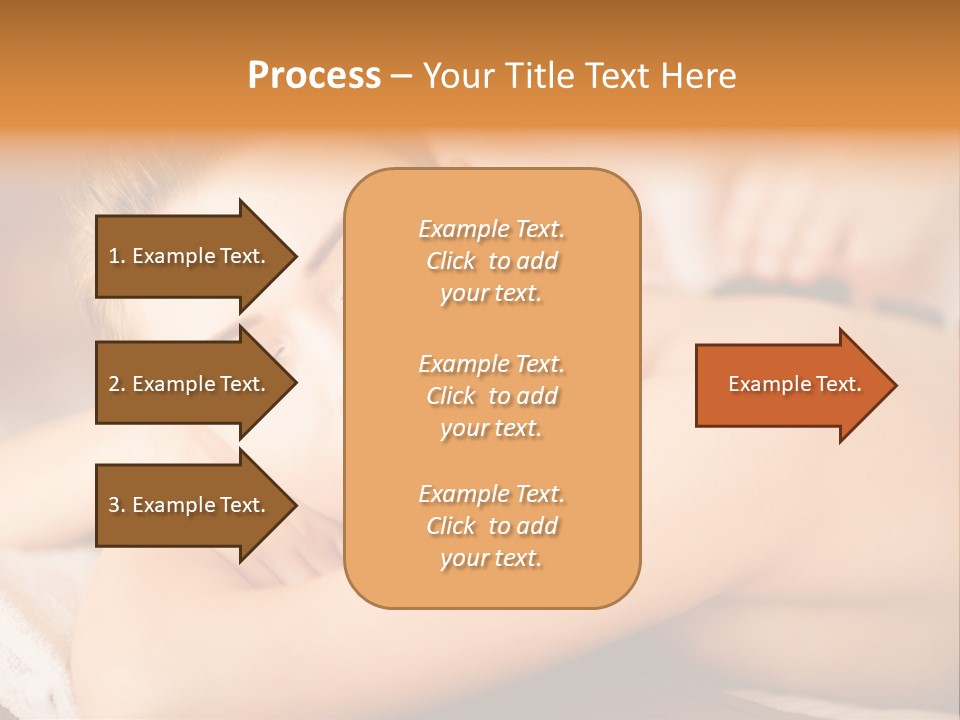 Process – Your Title Text Here

1. Example Text.

2. Example Text.

3. Example Text.

Example Text. Click to add your text.

Example Text. Click to add your text.

Example Text. Click to add your text.

Example Text.